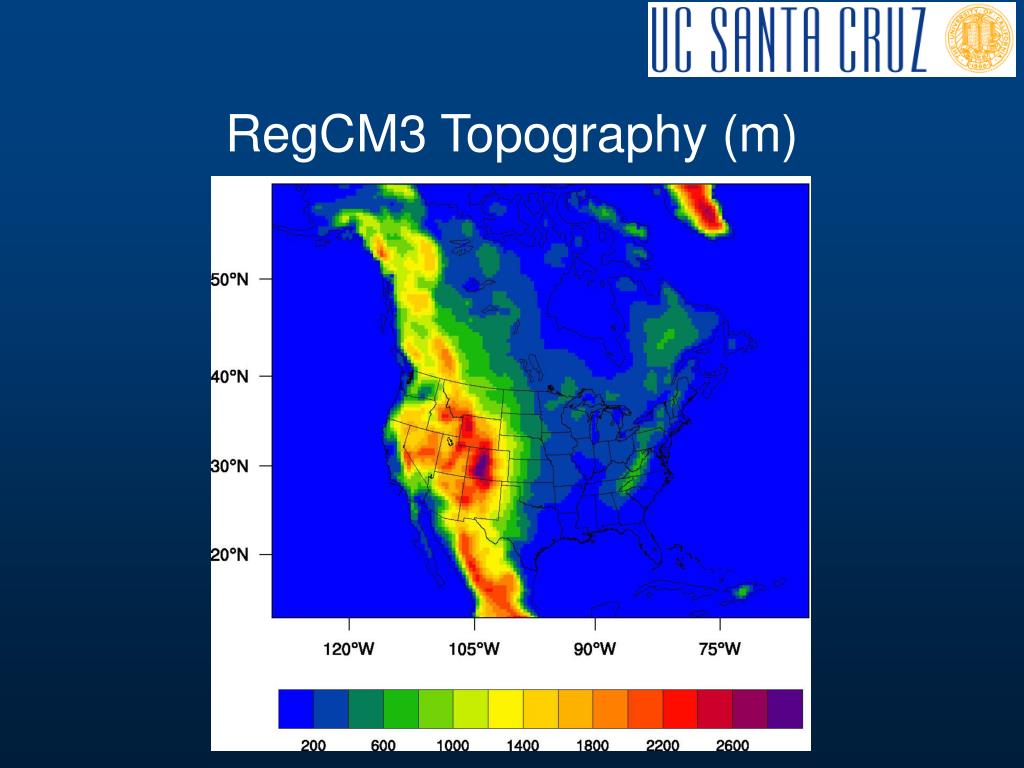 UC SANTA CRUZ

RegCM3 Topography (m)

50°N
40°N
30°N
20°N

120°W 105°W 90°W 75°W

200 600 1000 1400 1800 2200 2600